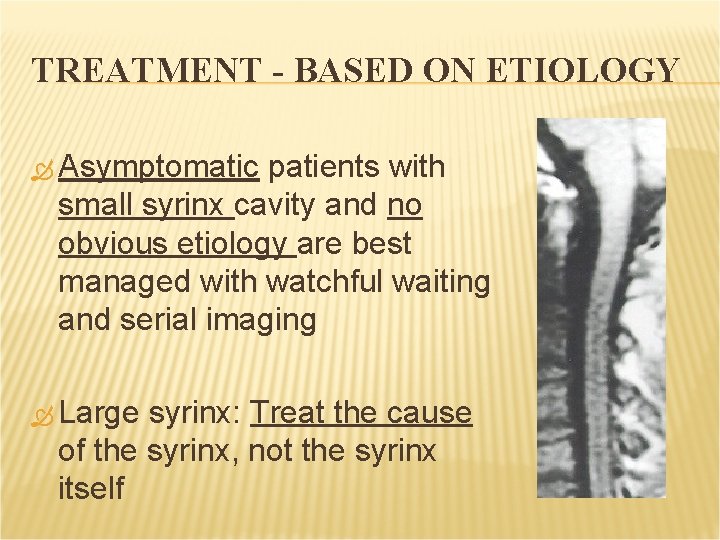 TREATMENT - BASED ON ETIOLOGY

Asymptomatic patients with small syrinx cavity and no obvious etiology are best managed with watchful waiting and serial imaging

Large syrinx: Treat the cause of the syrinx, not the syrinx itself